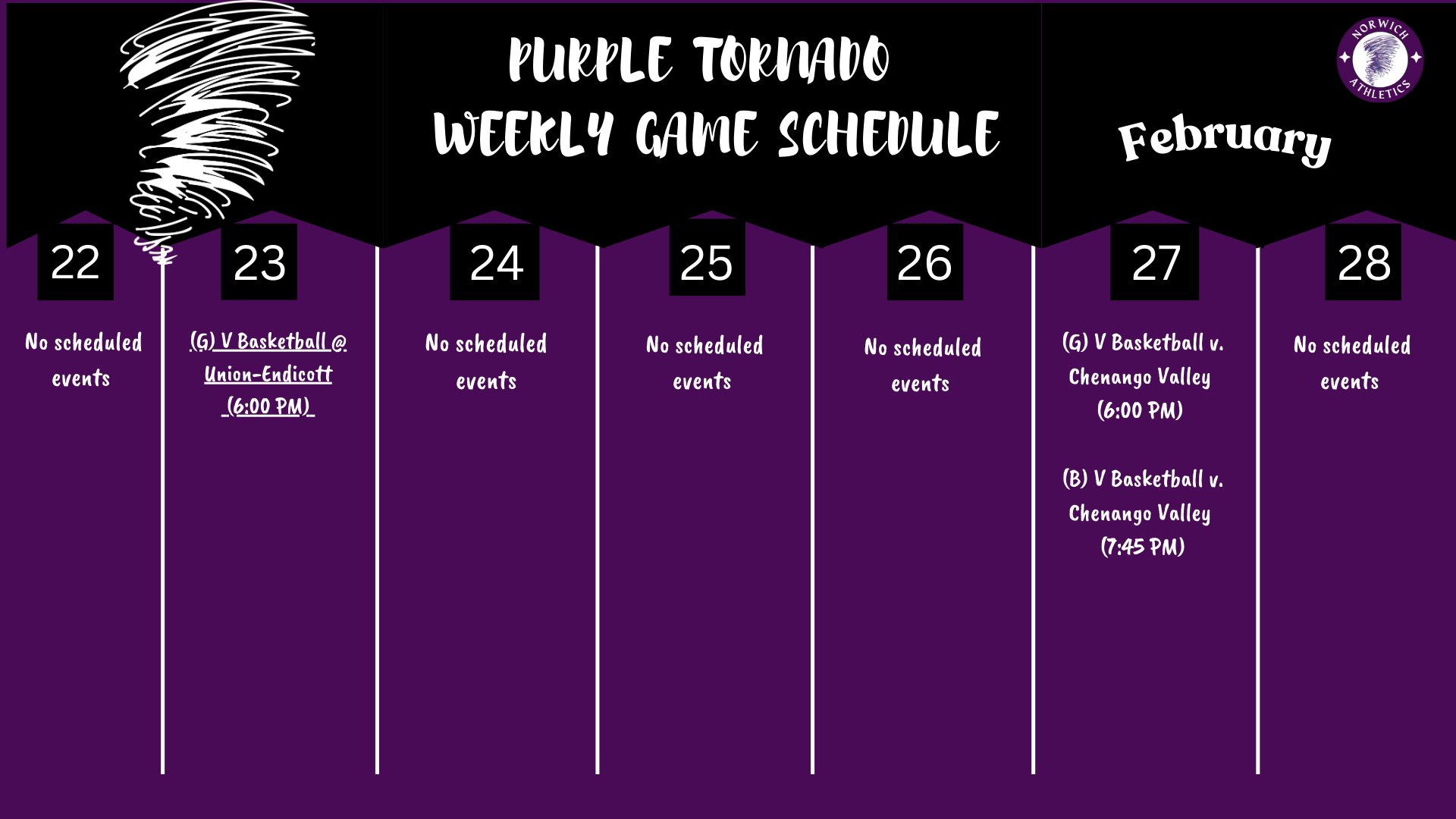 PURPLE TORNADO
WEEKLY GAME SCHEDULE

February

NORWICH ATHLETICS

22

No scheduled events

23

(G) V Basketball @ Union-Endicott (6:00 PM)

24

No scheduled events

25

No scheduled events

26

No scheduled events

27

(G) V Basketball v. Chenango Valley (6:00 PM)

(B) V Basketball v. Chenango Valley (7:45 PM)

28

No scheduled events